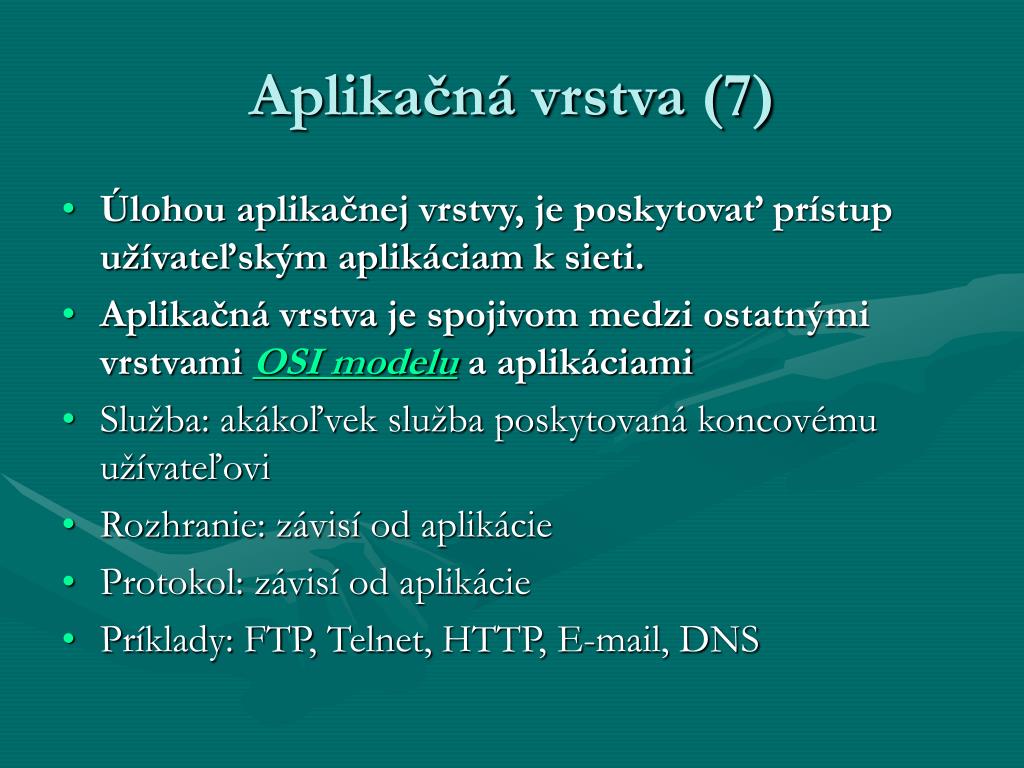 Aplikačná vrstva (7)

• Úlohou aplikačnej vrstvy, je poskytovať prístup užívateľským aplikáciam k sieti.
• Aplikačná vrstva je spojivom medzi ostatnými vrstvami OSI modelu a aplikáciami
• Služba: akákoľvek služba poskytovaná koncovému užívateľovi
• Rozhranie: závisí od aplikácie
• Protokol: závisí od aplikácie
• Príklady: FTP, Telnet, HTTP, E-mail, DNS